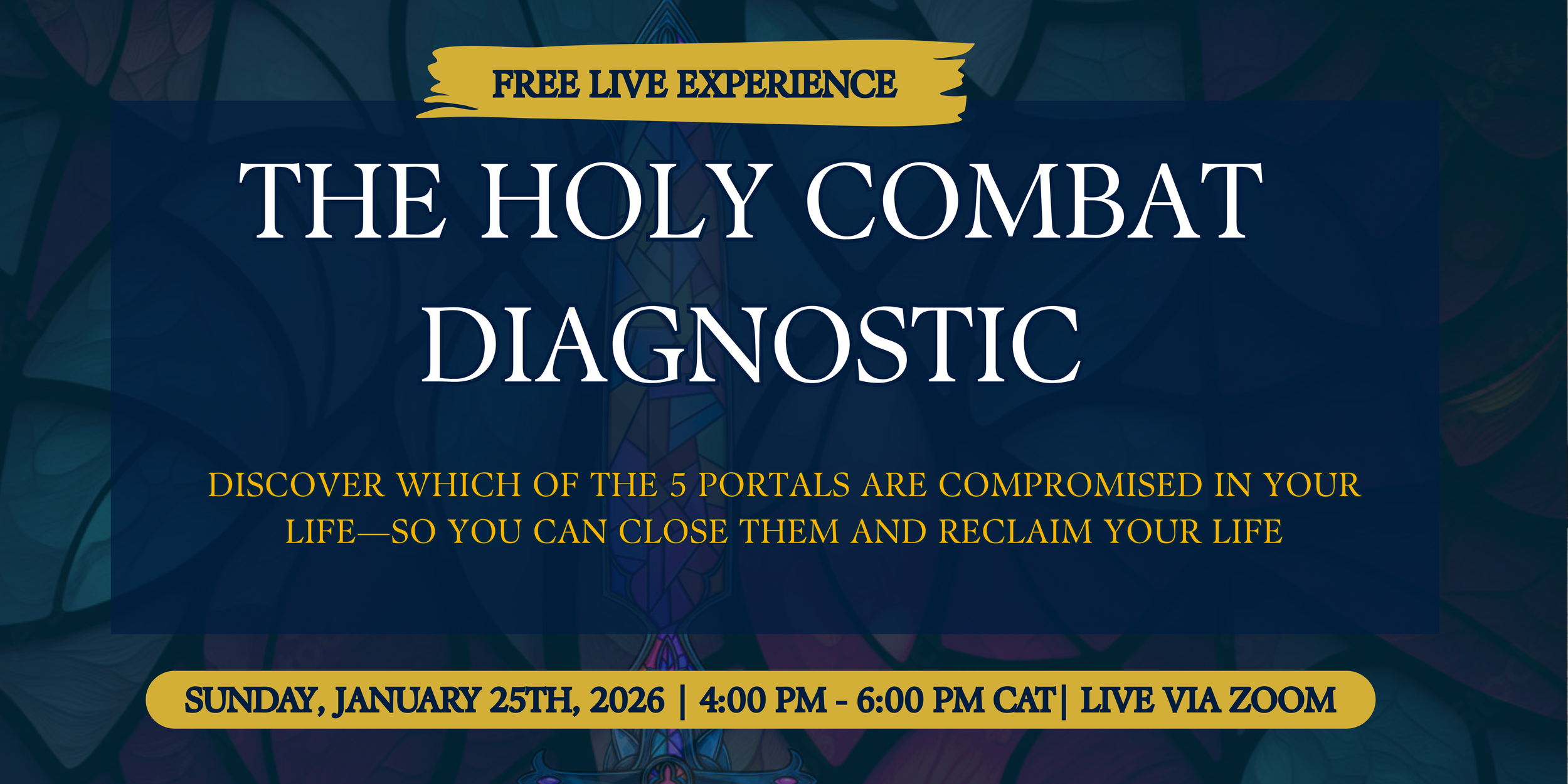 FREE LIVE EXPERIENCE

THE HOLY COMBAT DIAGNOSTIC

DISCOVER WHICH OF THE 5 PORTALS ARE COMPROMISED IN YOUR LIFE—SO YOU CAN CLOSE THEM AND RECLAIM YOUR LIFE

SUNDAY, JANUARY 25TH, 2026 | 4:00 PM - 6:00 PM CAT| LIVE VIA ZOOM